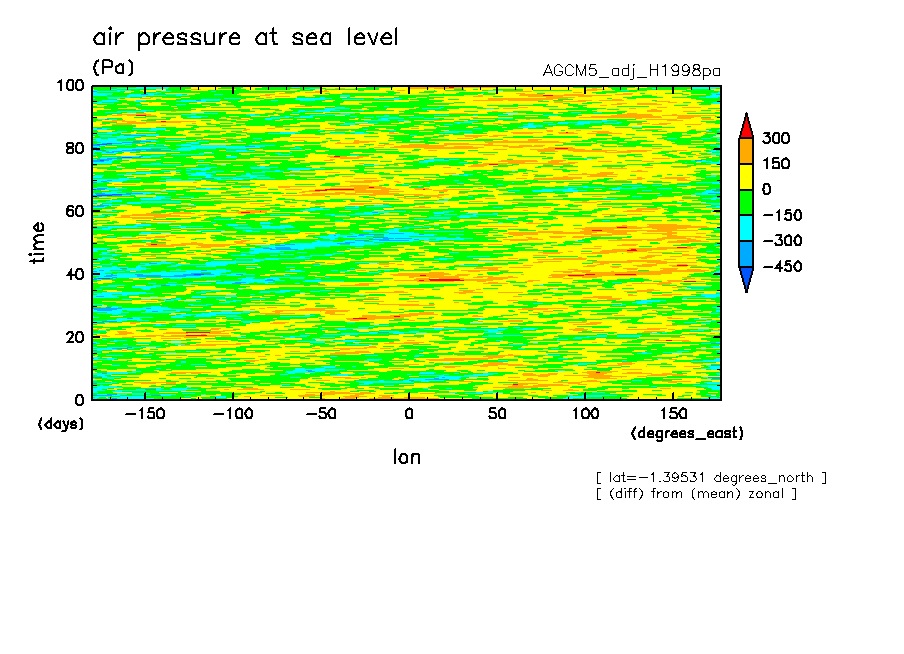 air pressure at sea level
(Pa)
AGCM5_adj_H1998pa

100
80
60
40
20
0
time
(days)

−150 −100 −50 0 50 100 150
(degrees_east)
lon

300
150
0
−150
−300
−450

[ lat=−1.39531 degrees_north ]
[ (diff) from (mean) zonal ]